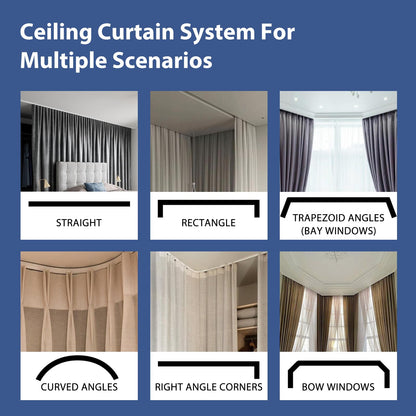 Ceiling Curtain System For Multiple Scenarios

STRAIGHT

RECTANGLE

TRAPEZOID ANGLES (BAY WINDOWS)

CURVED ANGLES

RIGHT ANGLE CORNERS

BOW WINDOWS